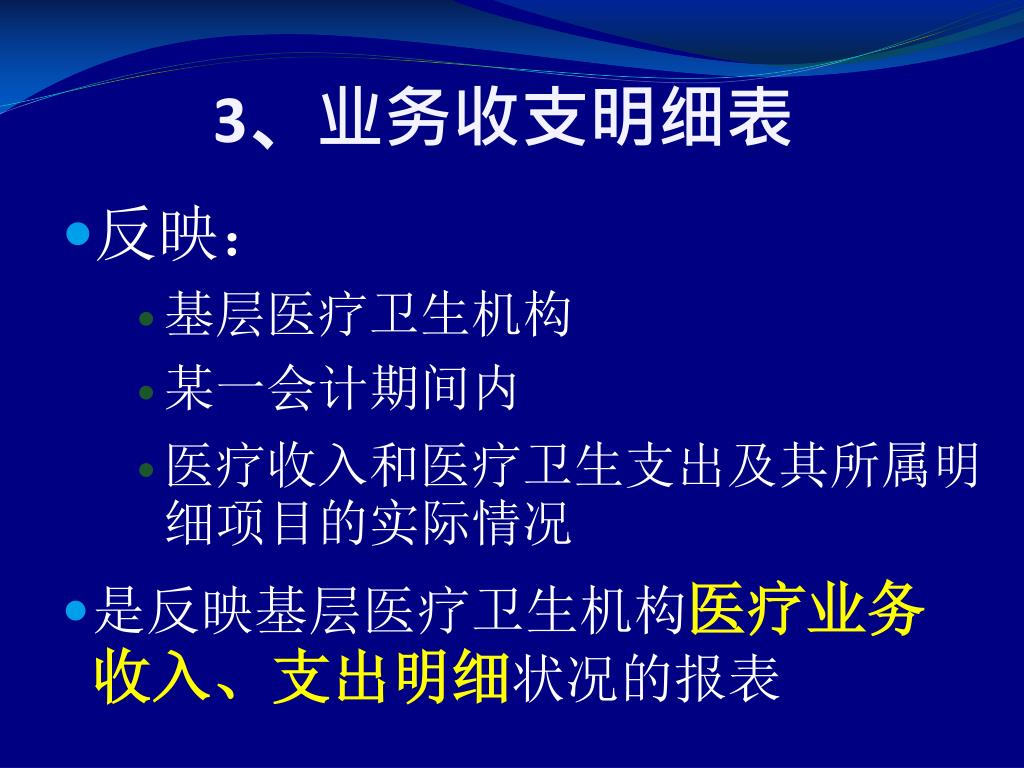 3、业务收支明细表

反映：

基层医疗卫生机构

某一会计期间内

医疗收入和医疗卫生支出及其所属明细项目的实际情况

是反映基层医疗卫生机构医疗业务收入、支出明细状况的报表